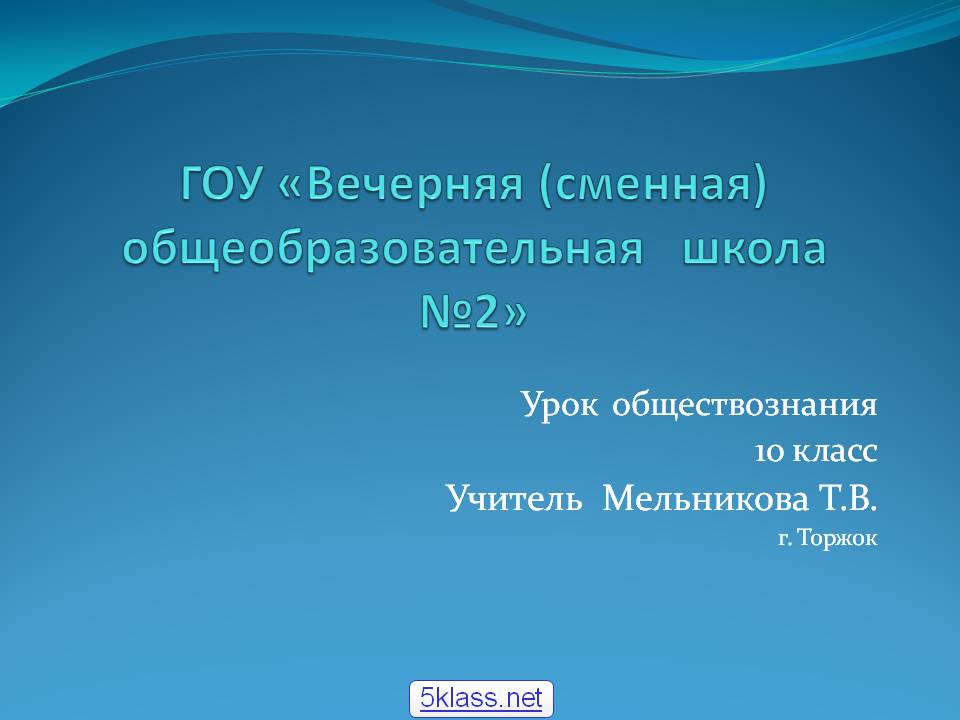 ГОУ «Вечерняя (сменная) общеобразовательная школа №2»

Урок обществознания
10 класс
Учитель Мельникова Т.В.
г. Торжок

5klass.net